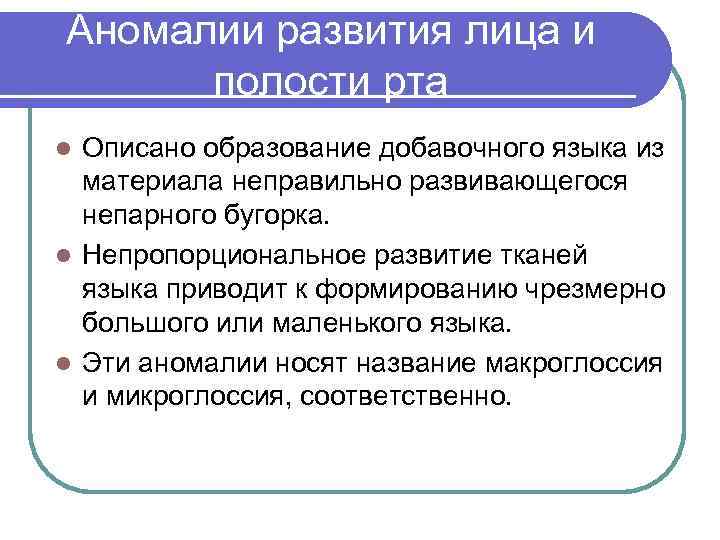 Аномалии развития лица и полости рта

Описано образование добавочного языка из материала неправильно развивающегося непарного бугорка.

Непропорциональное развитие тканей языка приводит к формированию чрезмерно большого или маленького языка.

Эти аномалии носят название макроглоссия и микроглоссия, соответственно.